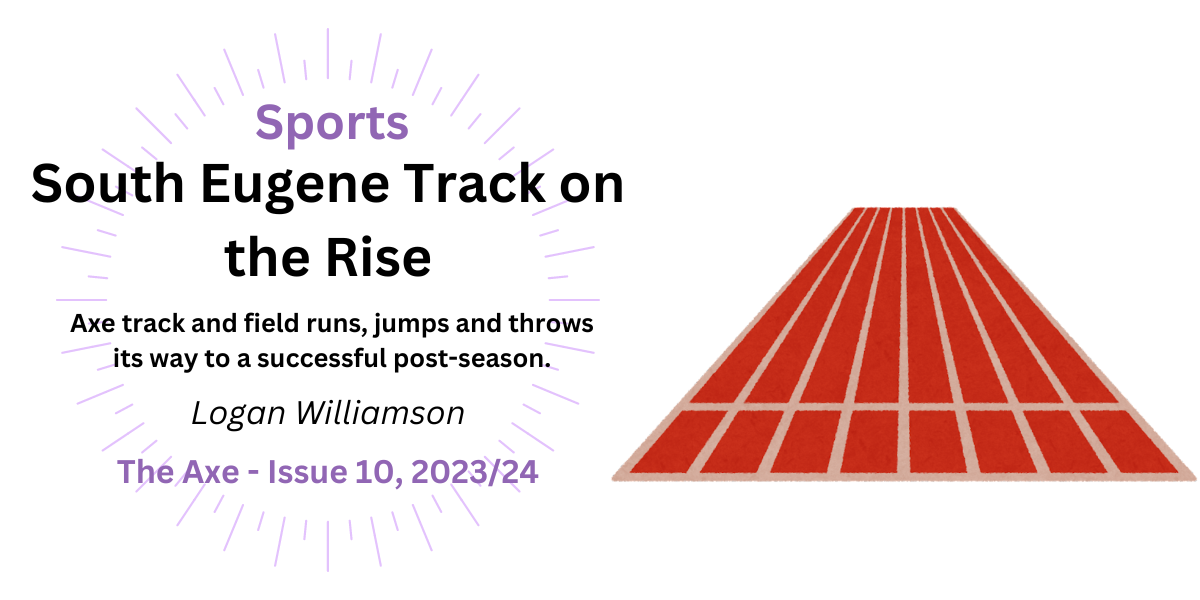 Sports

South Eugene Track on the Rise

Axe track and field runs, jumps and throws its way to a successful post-season.

Logan Williamson

The Axe - Issue 10, 2023/24